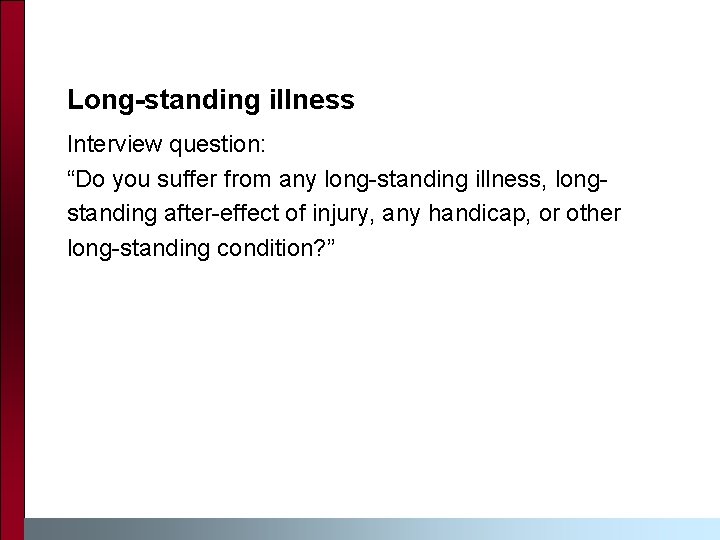 Long-standing illness

Interview question:
“Do you suffer from any long-standing illness, long-standing after-effect of injury, any handicap, or other long-standing condition?”